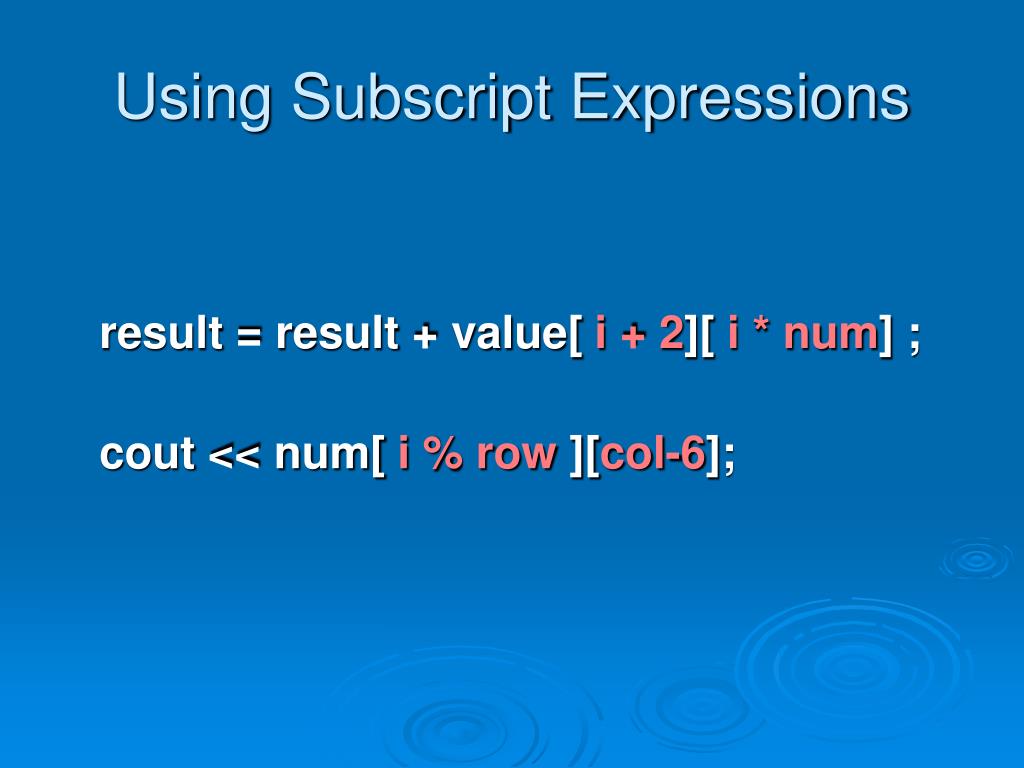 Using Subscript Expressions

result = result + value[ i + 2][ i * num] ;

cout << num[ i % row ][col-6];